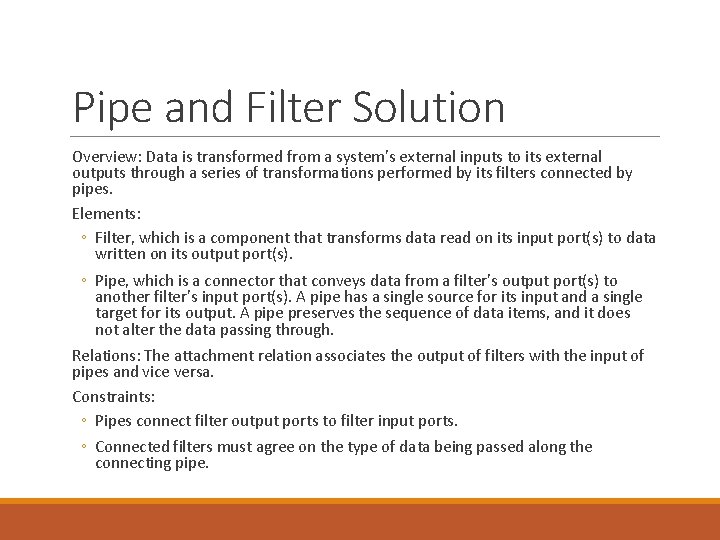 Pipe and Filter Solution

Overview: Data is transformed from a system's external inputs to its external outputs through a series of transformations performed by its filters connected by pipes.

Elements:

◦ Filter, which is a component that transforms data read on its input port(s) to data written on its output port(s).

◦ Pipe, which is a connector that conveys data from a filter's output port(s) to another filter's input port(s). A pipe has a single source for its input and a single target for its output. A pipe preserves the sequence of data items, and it does not alter the data passing through.

Relations: The attachment relation associates the output of filters with the input of pipes and vice versa.

Constraints:

◦ Pipes connect filter output ports to filter input ports.

◦ Connected filters must agree on the type of data being passed along the connecting pipe.